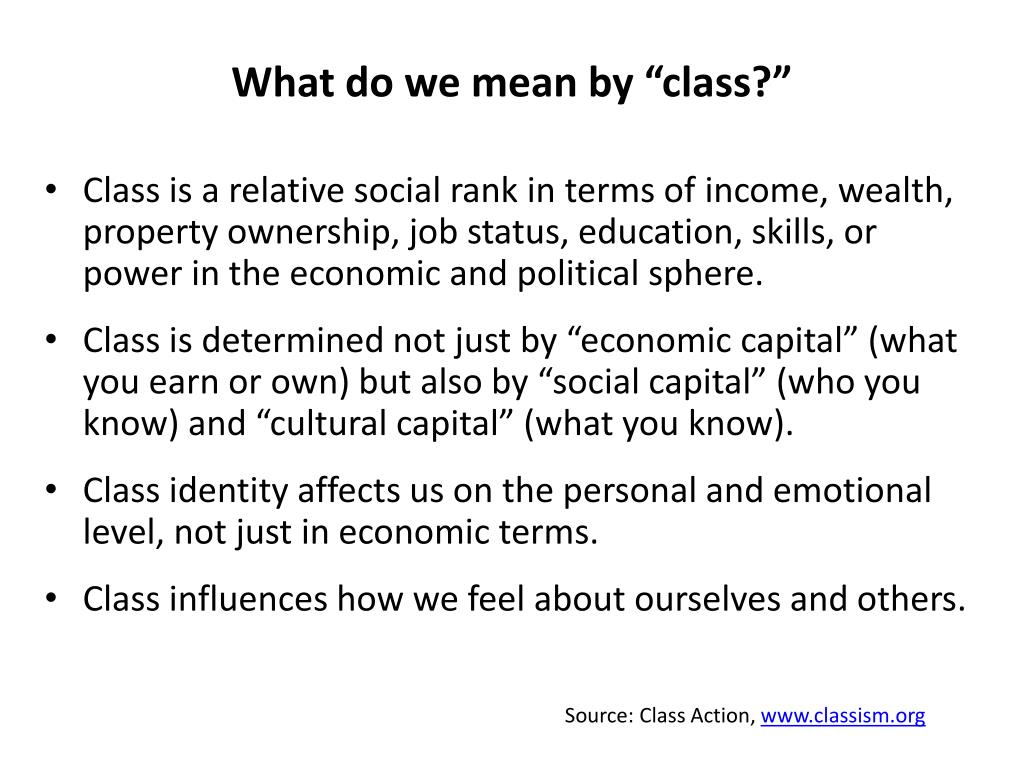 What do we mean by “class?”

• Class is a relative social rank in terms of income, wealth, property ownership, job status, education, skills, or power in the economic and political sphere.

• Class is determined not just by “economic capital” (what you earn or own) but also by “social capital” (who you know) and “cultural capital” (what you know).

• Class identity affects us on the personal and emotional level, not just in economic terms.

• Class influences how we feel about ourselves and others.

Source: Class Action, www.classism.org